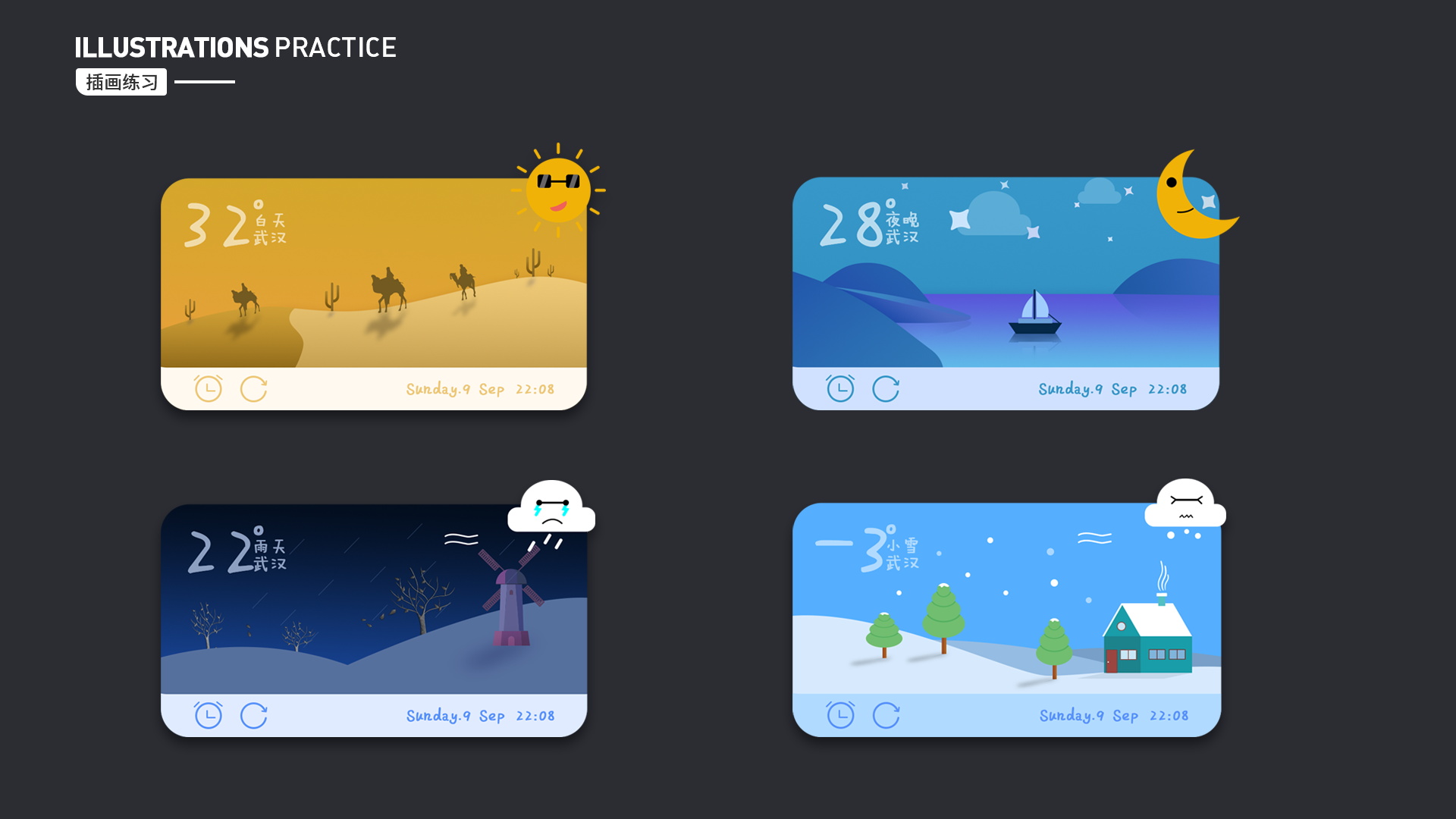 ILLUSTRATIONS PRACTICE
插画练习

32° 白天 武汉

Sunday.9 Sep 22:08

28° 夜晚 武汉

Sunday.9 Sep 22:08

22° 雨天 武汉

Sunday.9 Sep 22:08

-3° 小雪 武汉

Sunday.9 Sep 22:08